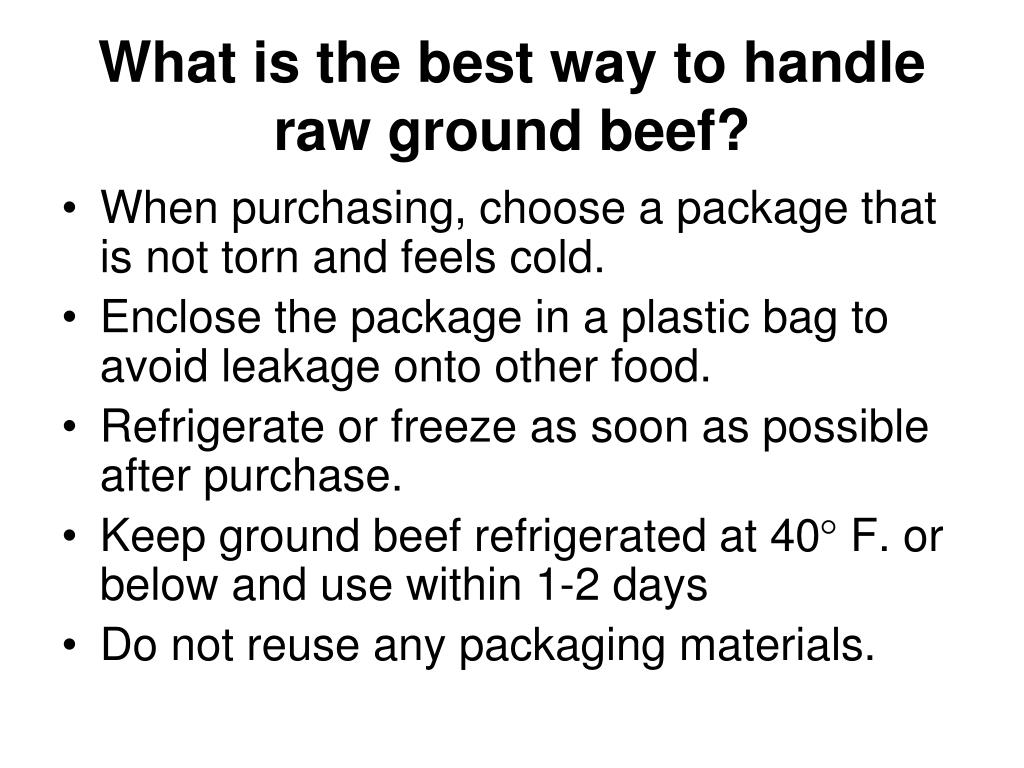 What is the best way to handle raw ground beef?

• When purchasing, choose a package that is not torn and feels cold.
• Enclose the package in a plastic bag to avoid leakage onto other food.
• Refrigerate or freeze as soon as possible after purchase.
• Keep ground beef refrigerated at 40° F. or below and use within 1-2 days
• Do not reuse any packaging materials.